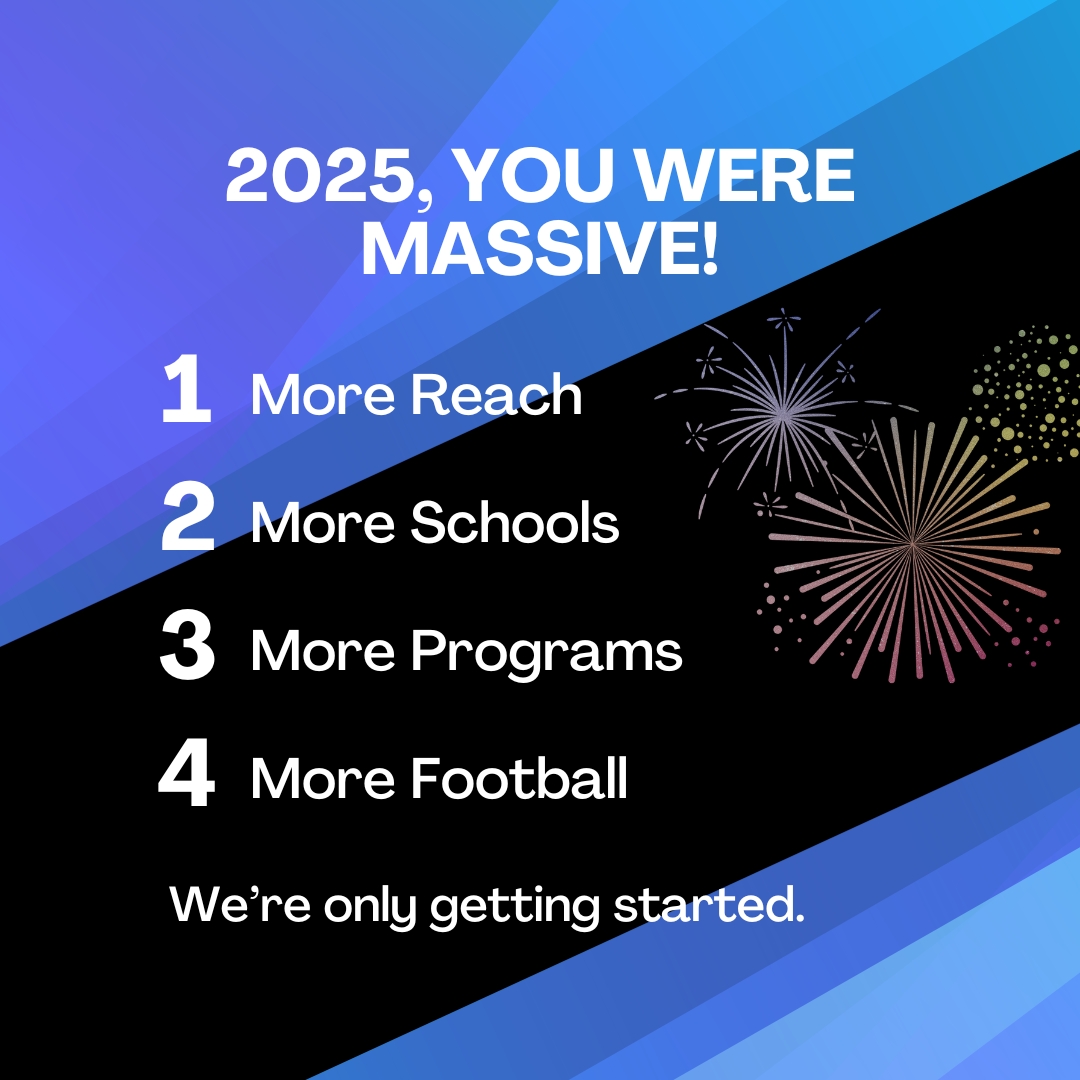 2025, YOU WERE MASSIVE!

1 More Reach

2 More Schools

3 More Programs

4 More Football

We’re only getting started.